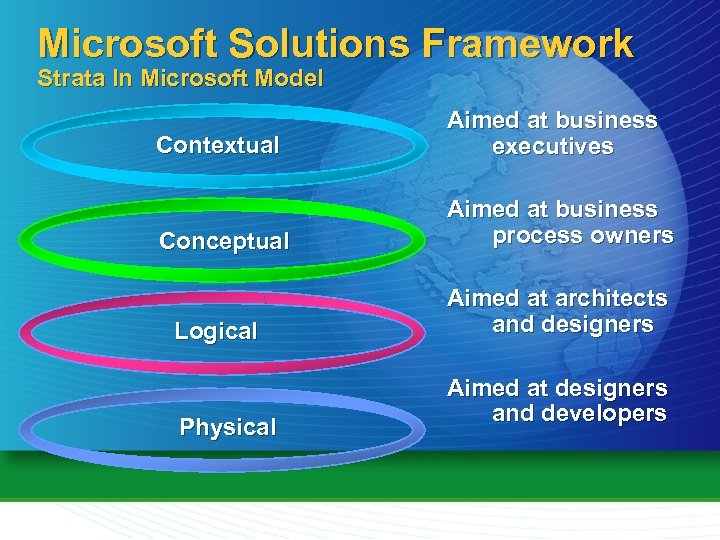 Microsoft Solutions Framework
Strata In Microsoft Model

Contextual

Aimed at business executives

Conceptual

Aimed at business process owners

Logical

Aimed at architects and designers

Physical

Aimed at designers and developers